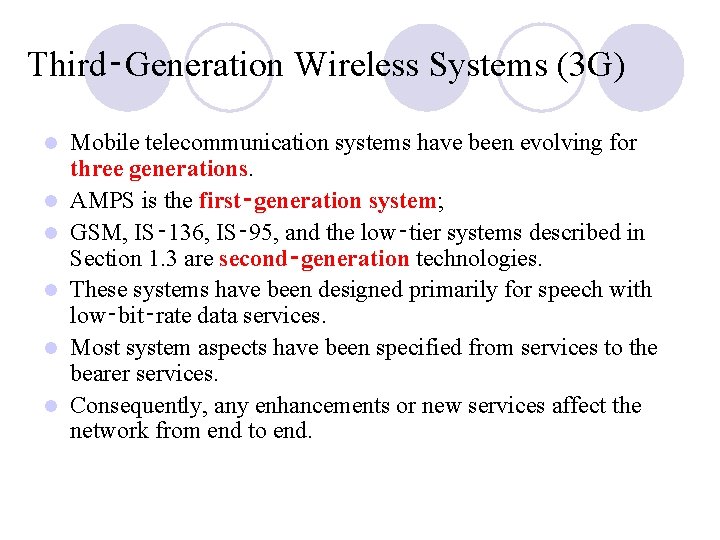 Third-Generation Wireless Systems (3G)

- Mobile telecommunication systems have been evolving for three generations.
- AMPS is the first-generation system;
- GSM, IS-136, IS-95, and the low-tier systems described in Section 1.3 are second-generation technologies.
- These systems have been designed primarily for speech with low-bit-rate data services.
- Most system aspects have been specified from services to the bearer services.
- Consequently, any enhancements or new services affect the network from end to end.